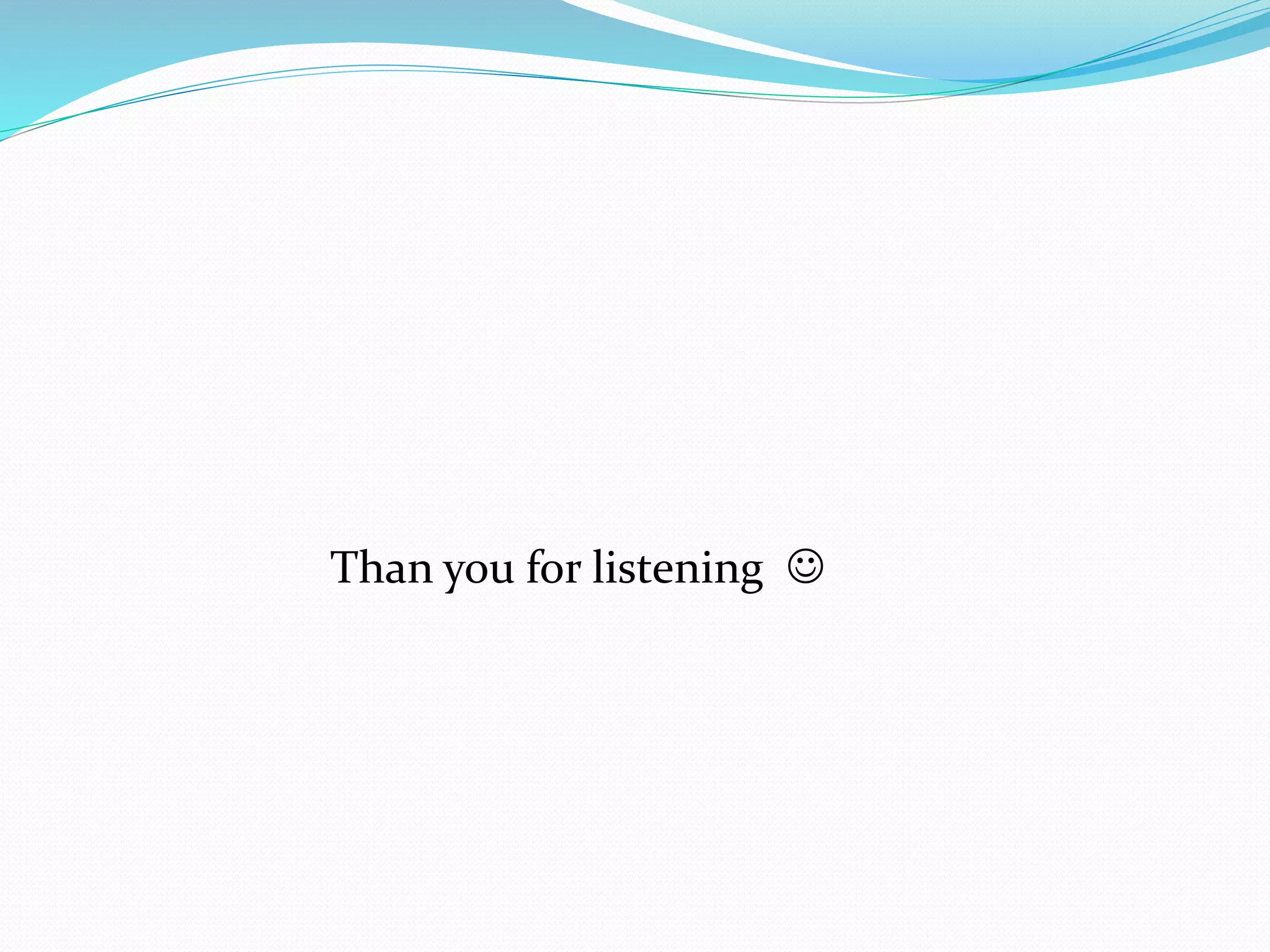 Than you for listening ☺